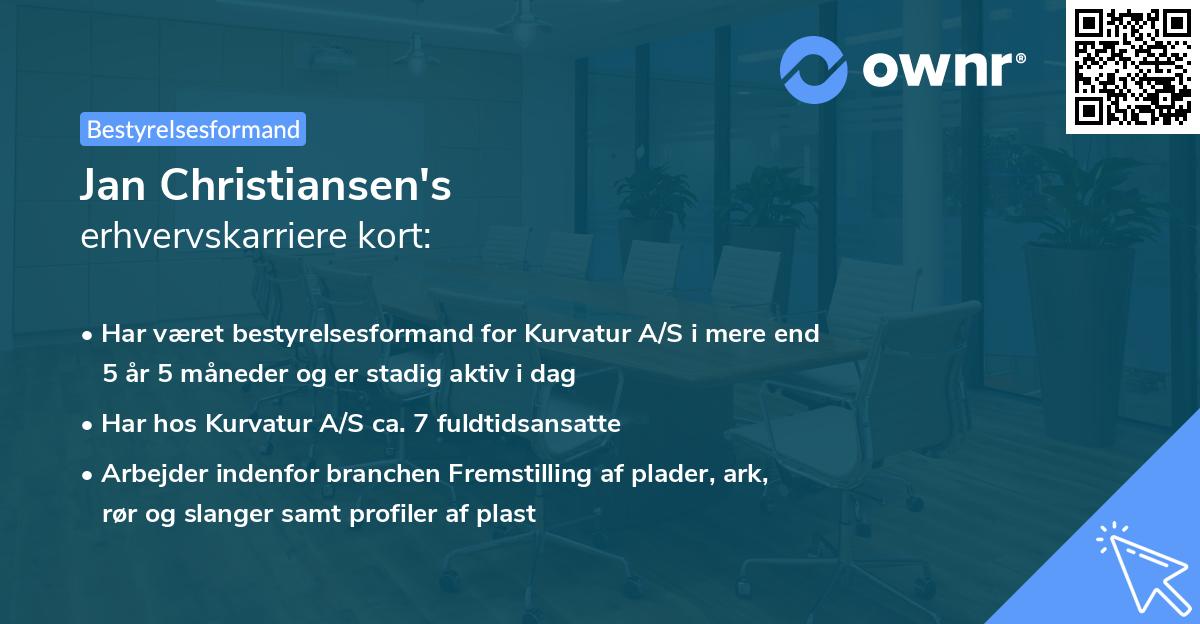 ownr®

Bestyrelsesformand

Jan Christiansen's
erhvervskarriere kort:

• Har været bestyrelsesformand for Kurvatur A/S i mere end 5 år 5 måneder og er stadig aktiv i dag

• Har hos Kurvatur A/S ca. 7 fuldtidsansatte

• Arbejder indenfor branchen Fremstilling af plader, ark, rør og slanger samt profiler af plast